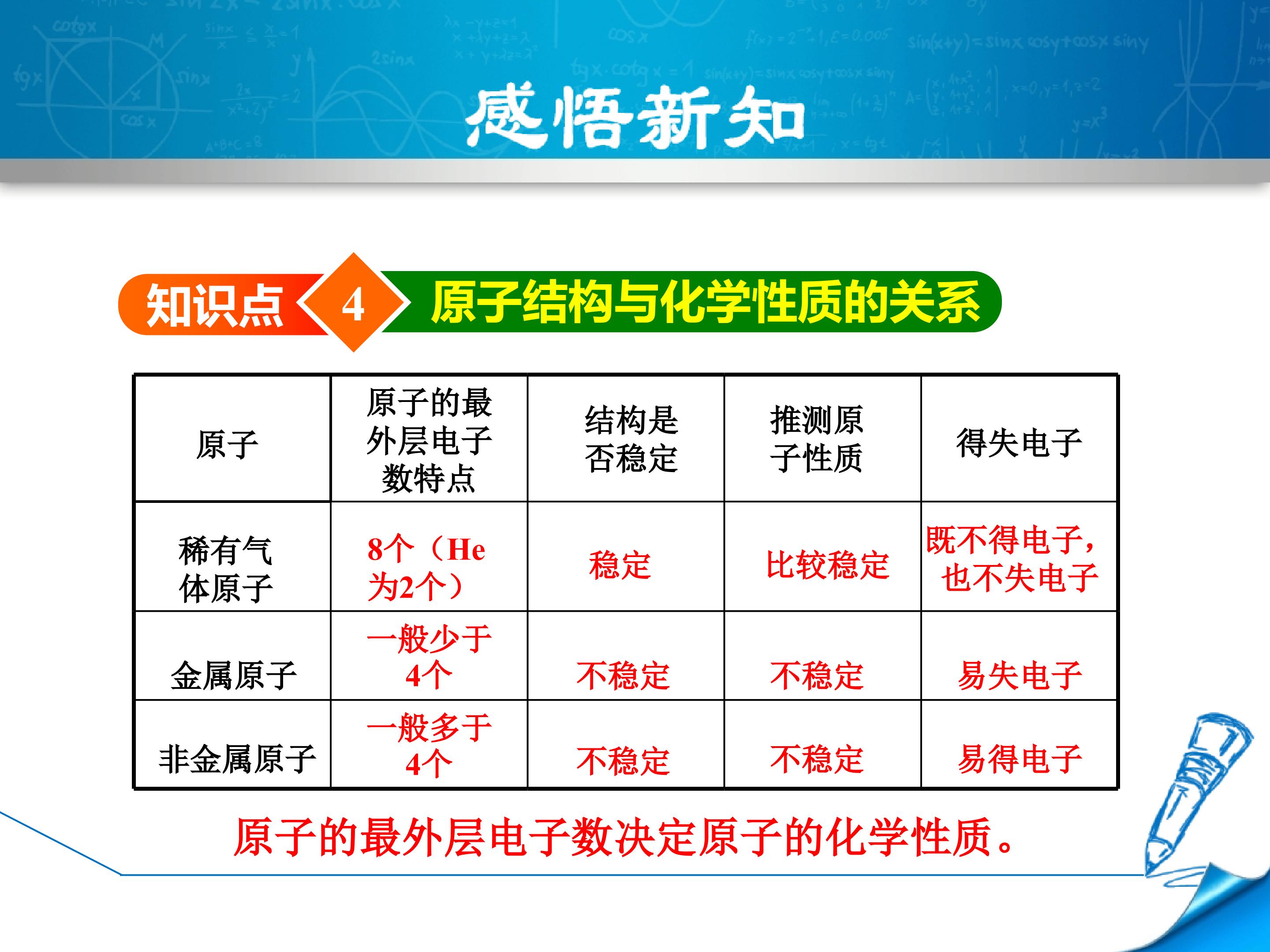 感悟新知

知识点 4 原子结构与化学性质的关系

| 原子 | 原子的最外层电子数特点 | 结构是否稳定 | 推测原子性质 | 得失电子 |
|---|---|---|---|---|
| 稀有气体原子 | 8个（He为2个） | 稳定 | 比较稳定 | 既不得电子，也不失电子 |
| 金属原子 | 一般少于4个 | 不稳定 | 不稳定 | 易失电子 |
| 非金属原子 | 一般多于4个 | 不稳定 | 不稳定 | 易得电子 |

原子的最外层电子数决定原子的化学性质。